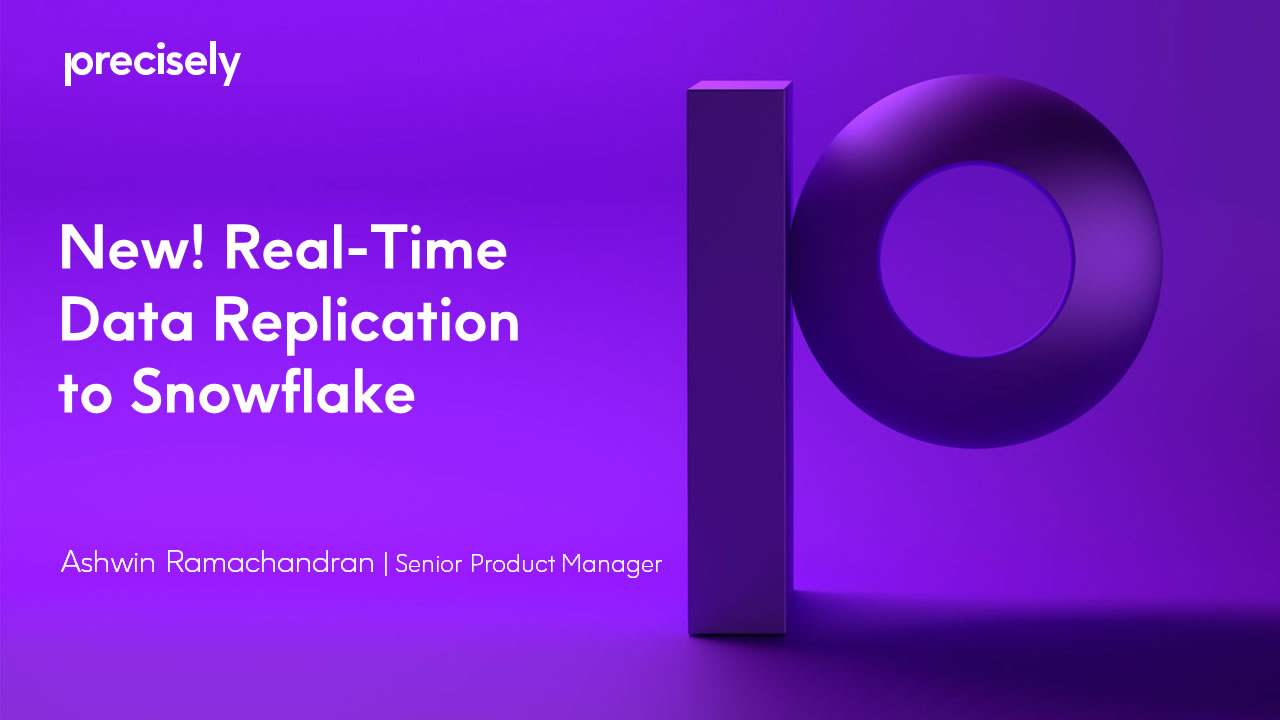 precisely

New! Real-Time Data Replication to Snowflake

Ashwin Ramachandran | Senior Product Manager